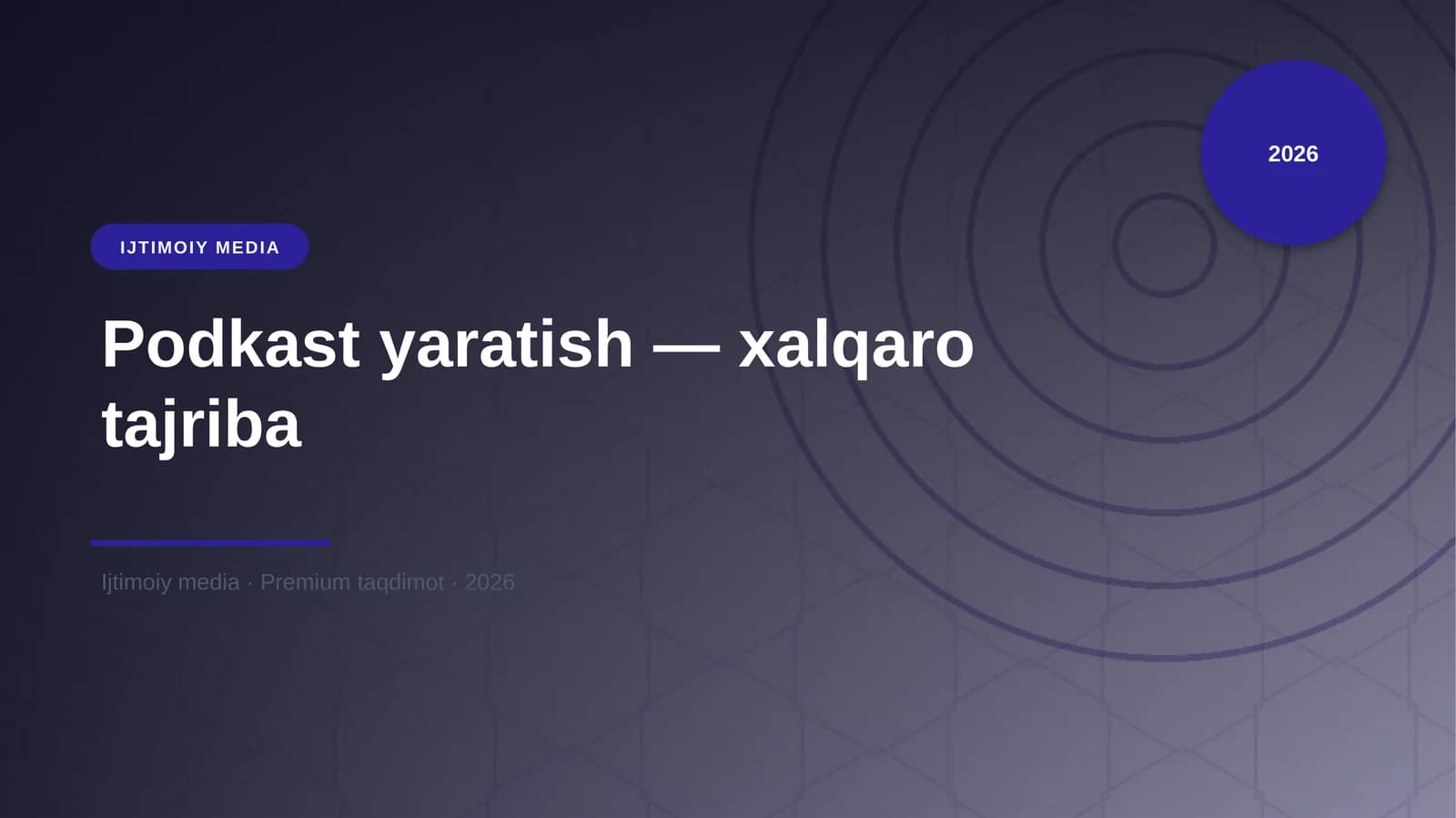 2026

IJTIMOIY MEDIA

Podkast yaratish — xalqaro tajriba

Ijtimoiy media · Premium taqdimot · 2026